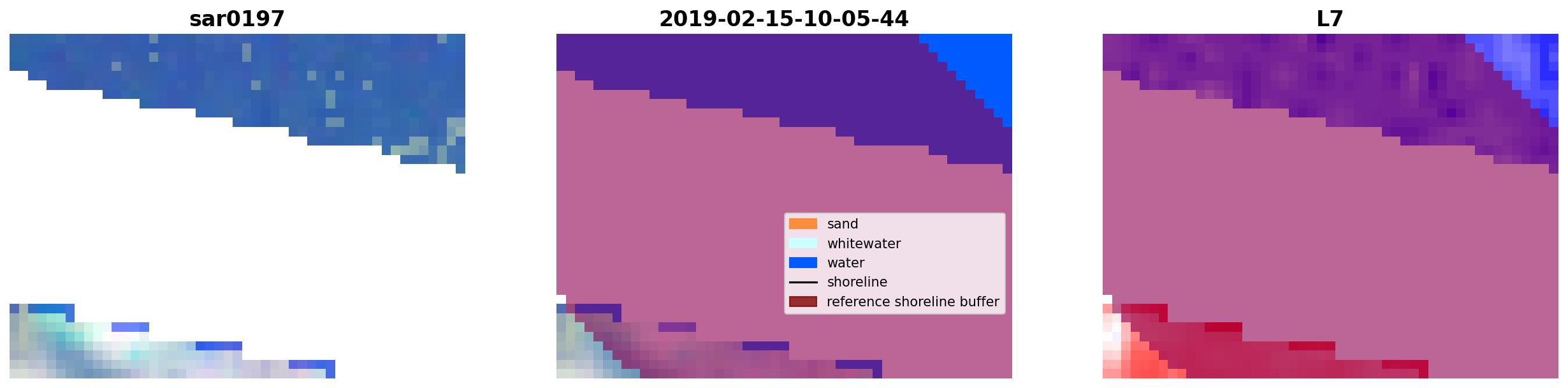 sar0197

2019-02-15-10-05-44

L7

sand
whitewater
water
shoreline
reference shoreline buffer